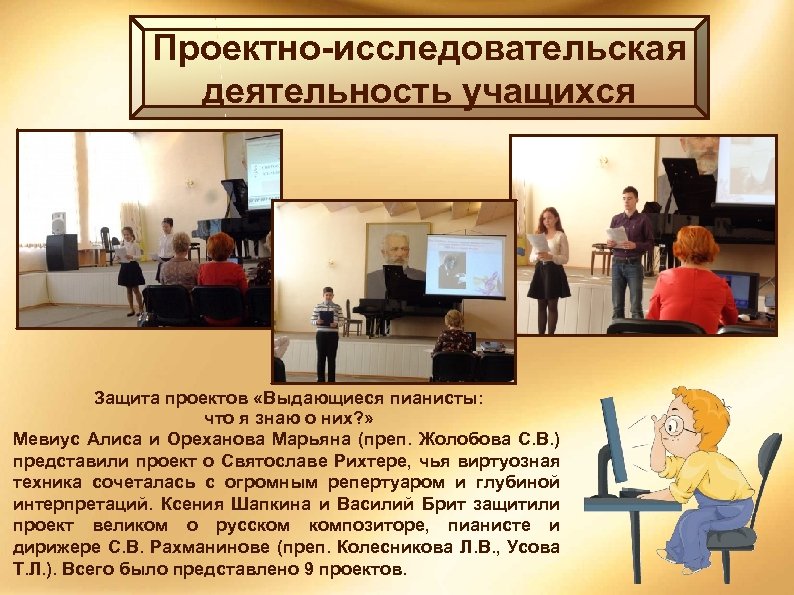 Проектно-исследовательская деятельность учащихся

Защита проектов «Выдающиеся пианисты: что я знаю о них?»

Мевиус Алиса и Ореханова Марьяна (преп. Жолобова С.В.) представили проект о Святославе Рихтере, чья виртуозная техника сочеталась с огромным репертуаром и глубиной интерпретаций. Ксения Шапкина и Василий Брит защитили проект великом о русском композиторе, пианисте и дирижере С.В. Рахманинове (преп. Колесникова Л.В., Усова Т.Л.). Всего было представлено 9 проектов.